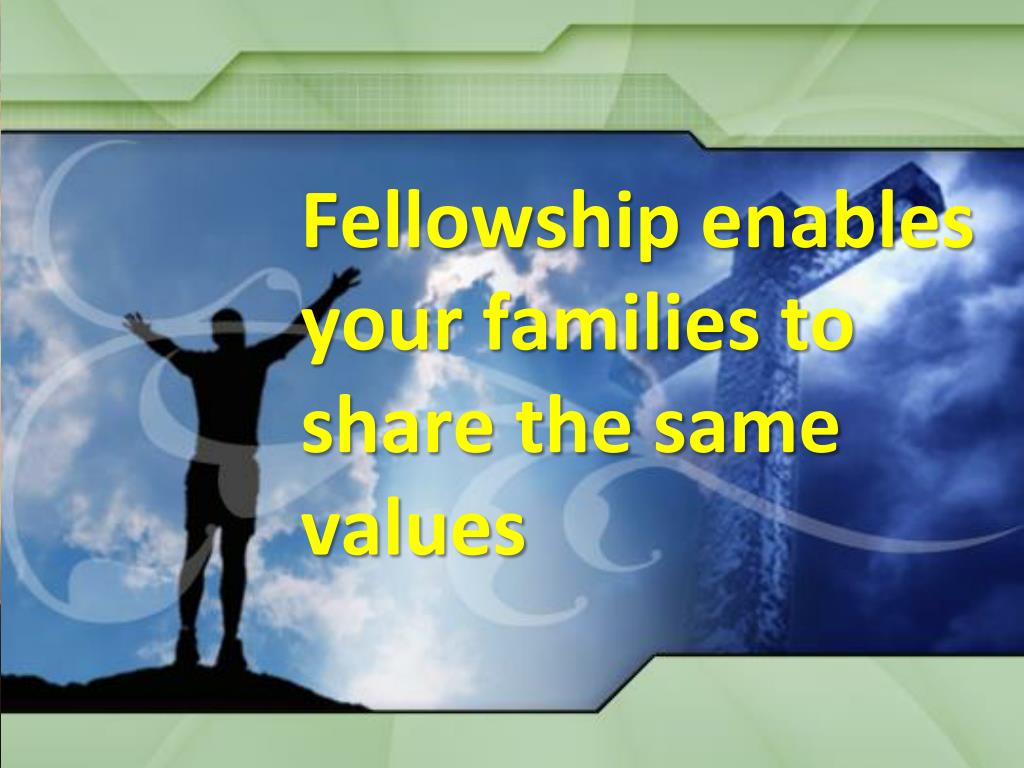 Fellowship enables your families to share the same values